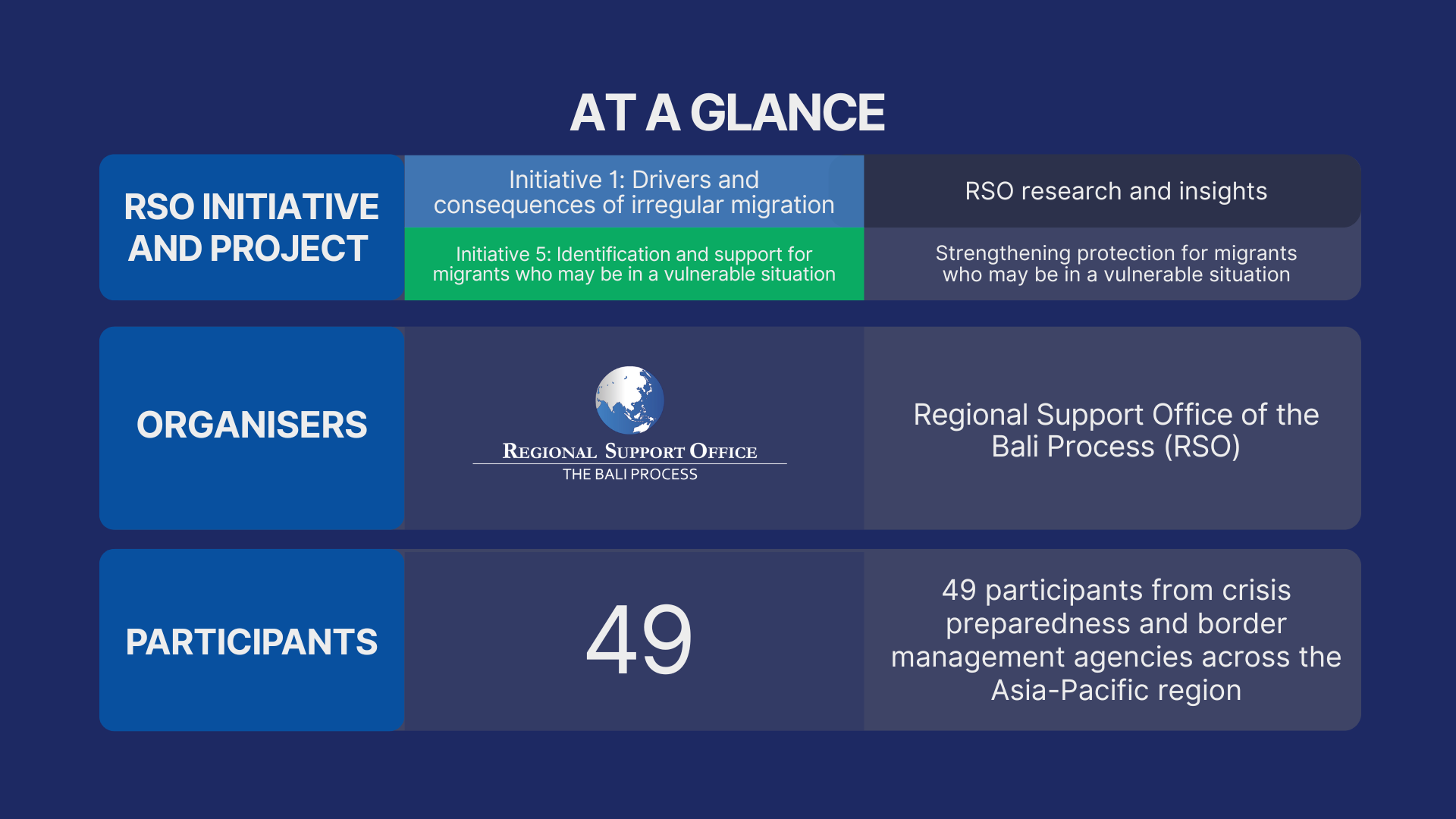 AT A GLANCE

| RSO INITIATIVE AND PROJECT | Initiative 1: Drivers and consequences of irregular migration | RSO research and insights |
|---|---|---|
| | Initiative 5: Identification and support for migrants who may be in a vulnerable situation | Strengthening protection for migrants who may be in a vulnerable situation |
| ORGANISERS | REGIONAL SUPPORT OFFICE THE BALI PROCESS | Regional Support Office of the Bali Process (RSO) |
| PARTICIPANTS | 49 | 49 participants from crisis preparedness and border management agencies across the Asia-Pacific region |